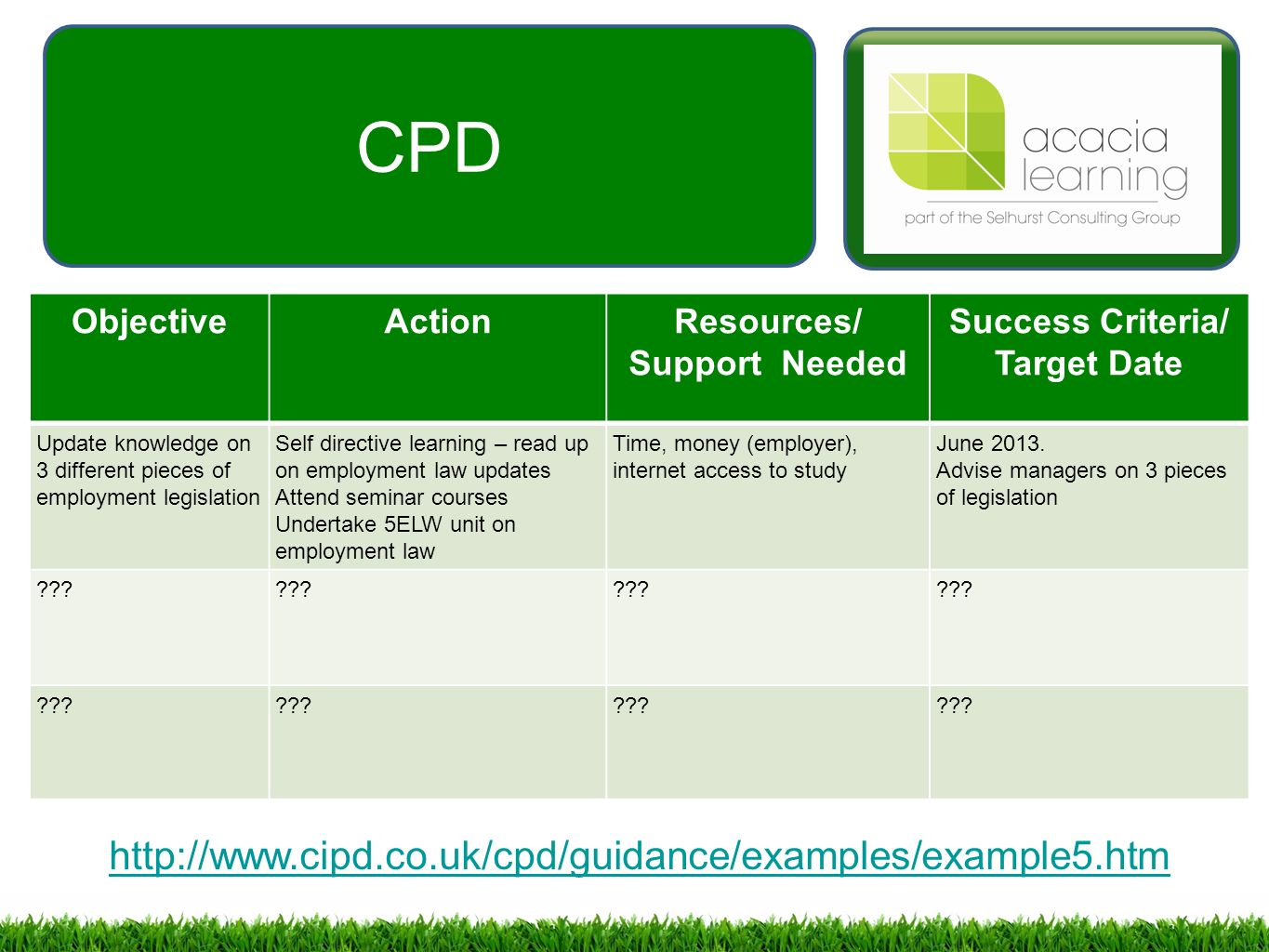 CPD

acacia learning
part of the Selhurst Consulting Group

| Objective | Action | Resources/ Support Needed | Success Criteria/ Target Date |
|---|---|---|---|
| Update knowledge on 3 different pieces of employment legislation | Self directive learning – read up on employment law updates Attend seminar courses Undertake 5ELW unit on employment law | Time, money (employer), internet access to study | June 2013. Advise managers on 3 pieces of legislation |
| ??? | ??? | ??? | ??? |
| ??? | ??? | ??? | ??? |

http://www.cipd.co.uk/cpd/guidance/examples/example5.htm